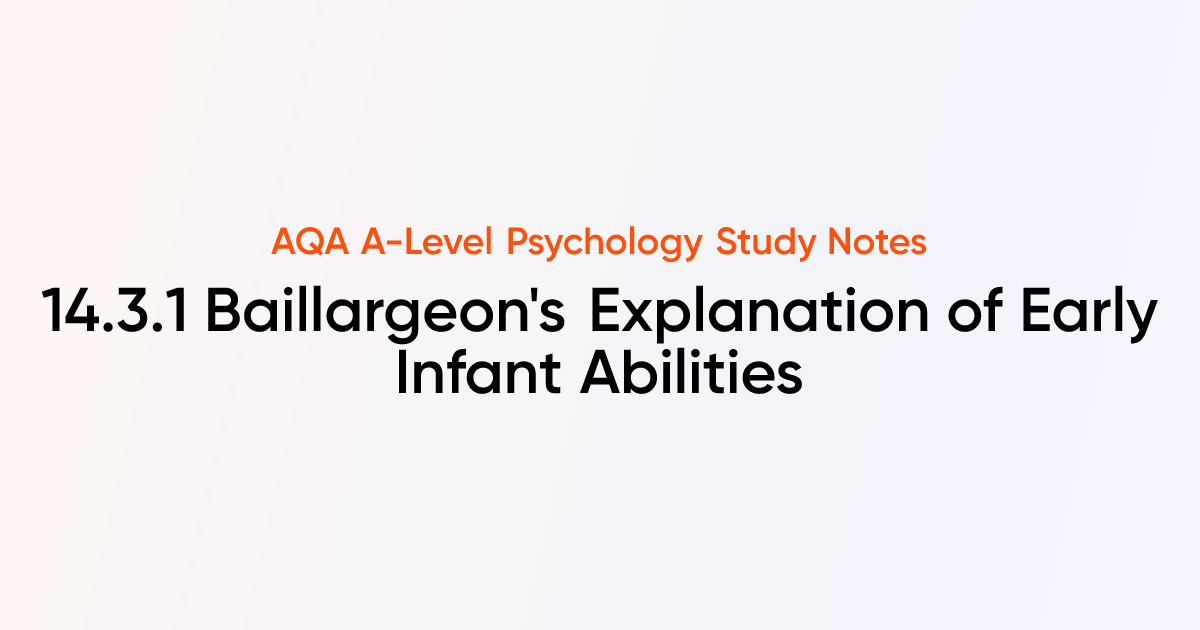 AQA A-Level Psychology Study Notes

14.3.1 Baillargeon's Explanation of Early Infant Abilities